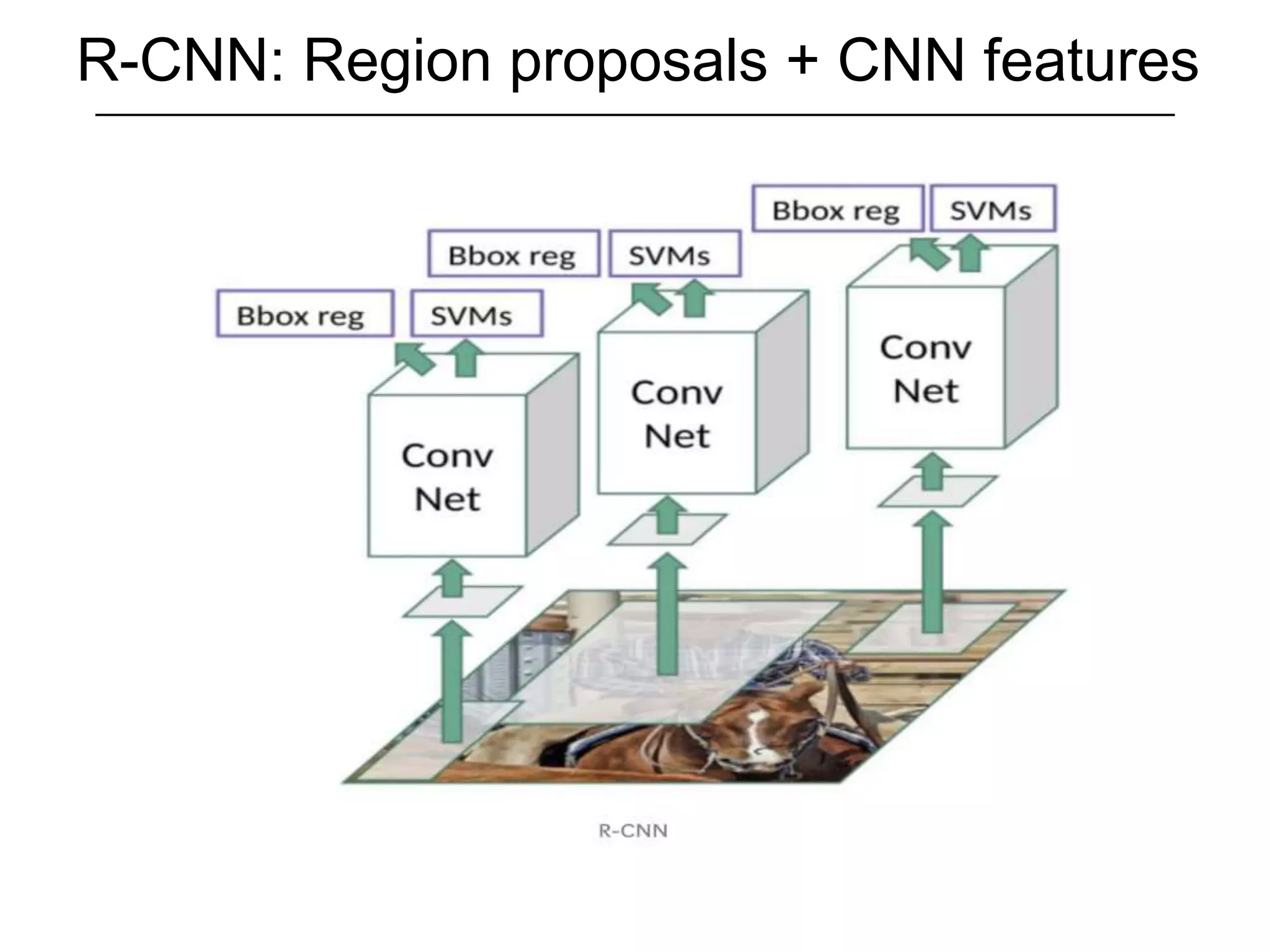 R-CNN: Region proposals + CNN features

Bbox reg

SVMs

Bbox reg

SVMs

Bbox reg

SVMs

Conv Net

Conv Net

Conv Net

R-CNN